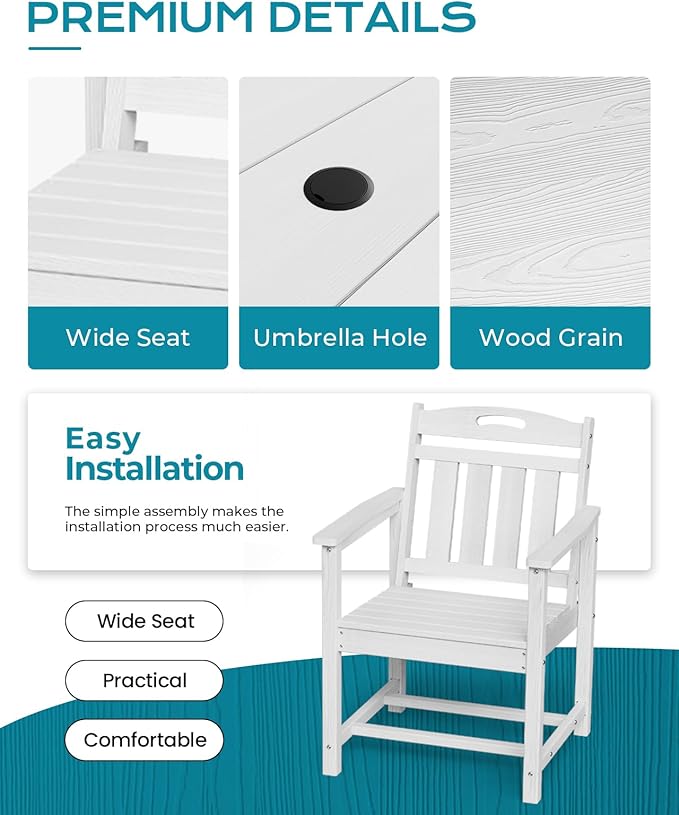 PREMIUM DETAILS

Wide Seat

Umbrella Hole

Wood Grain

Easy Installation

The simple assembly makes the installation process much easier.

Wide Seat

Practical

Comfortable